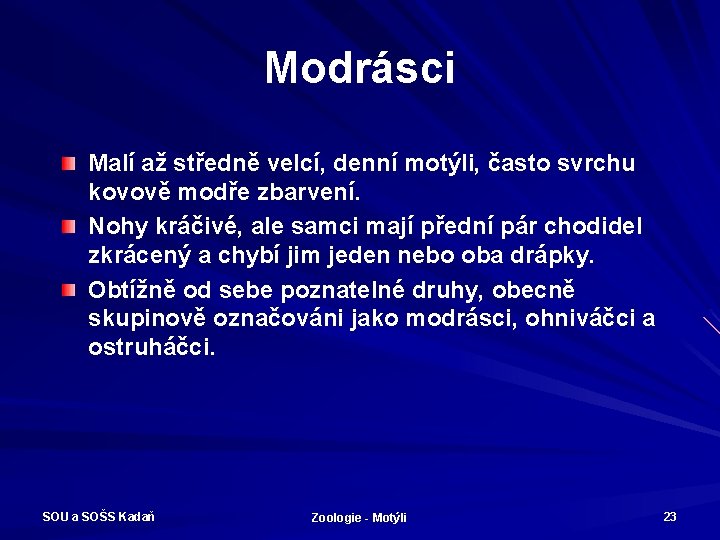 Modrásci

Malí až středně velcí, denní motýli, často svrchu kovově modře zbarvení.

Nohy kráčivé, ale samci mají přední pár chodidel zkrácený a chybí jim jeden nebo oba drápky.

Obtížně od sebe poznatelné druhy, obecně skupinově označováni jako modrásci, ohniváčci a ostruháčci.

SOU a SOŠS Kadaň

Zoologie - Motýli

23